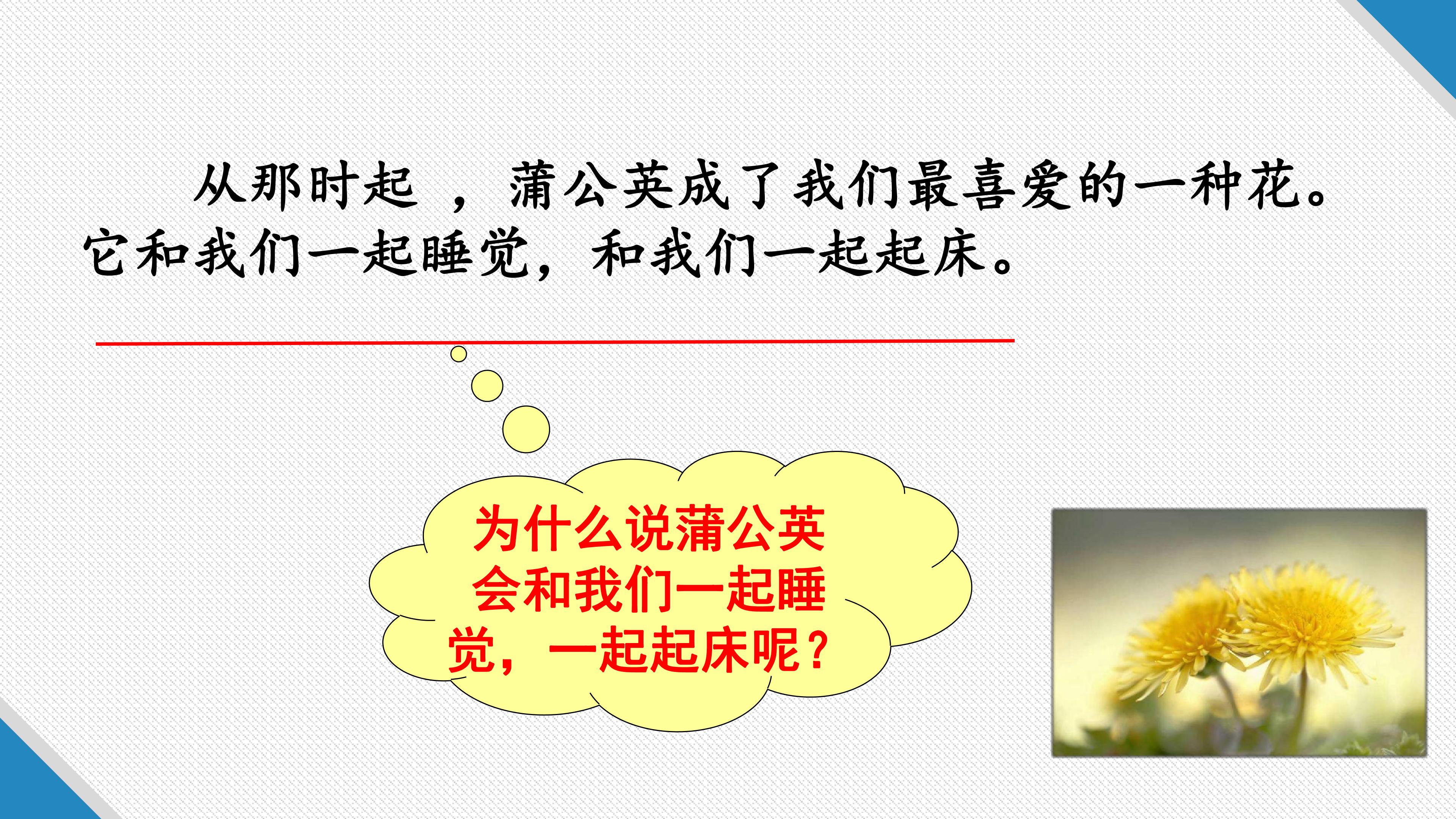 从那时起，蒲公英成了我们最喜爱的一种花。它和我们一起睡觉，和我们一起起床。

为什么说蒲公英会和我们一起睡觉，一起起床呢？